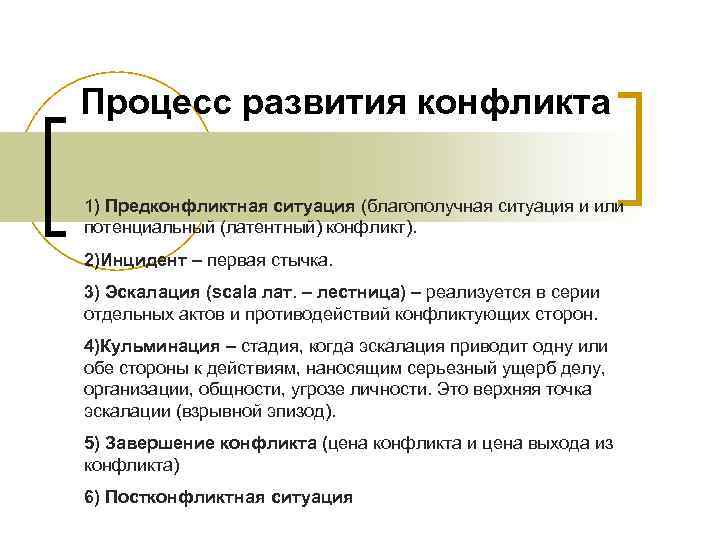 Процесс развития конфликта

1) Предконфликтная ситуация (благополучная ситуация и или потенциальный (латентный) конфликт).

2)Инцидент – первая стычка.

3) Эскалация (scala лат. – лестница) – реализуется в серии отдельных актов и противодействий конфликтующих сторон.

4)Кульминация – стадия, когда эскалация приводит одну или обе стороны к действиям, наносящим серьезный ущерб делу, организации, общности, угрозе личности. Это верхняя точка эскалации (взрывной эпизод).

5) Завершение конфликта (цена конфликта и цена выхода из конфликта)

6) Постконфликтная ситуация